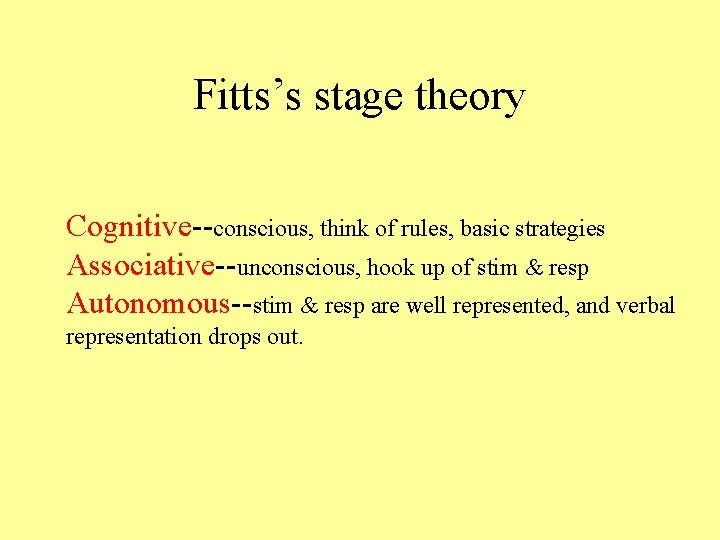 Fitts’s stage theory

Cognitive--conscious, think of rules, basic strategies
Associative--unconscious, hook up of stim & resp
Autonomous--stim & resp are well represented, and verbal representation drops out.